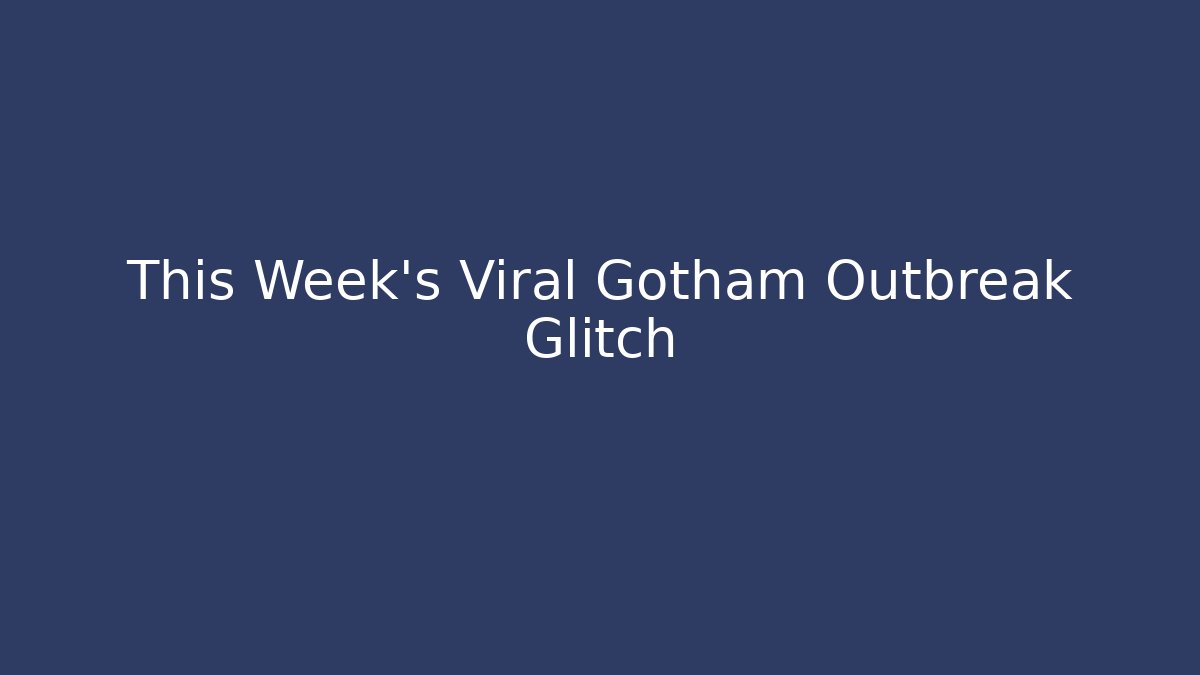 This Week's Viral Gotham Outbreak Glitch